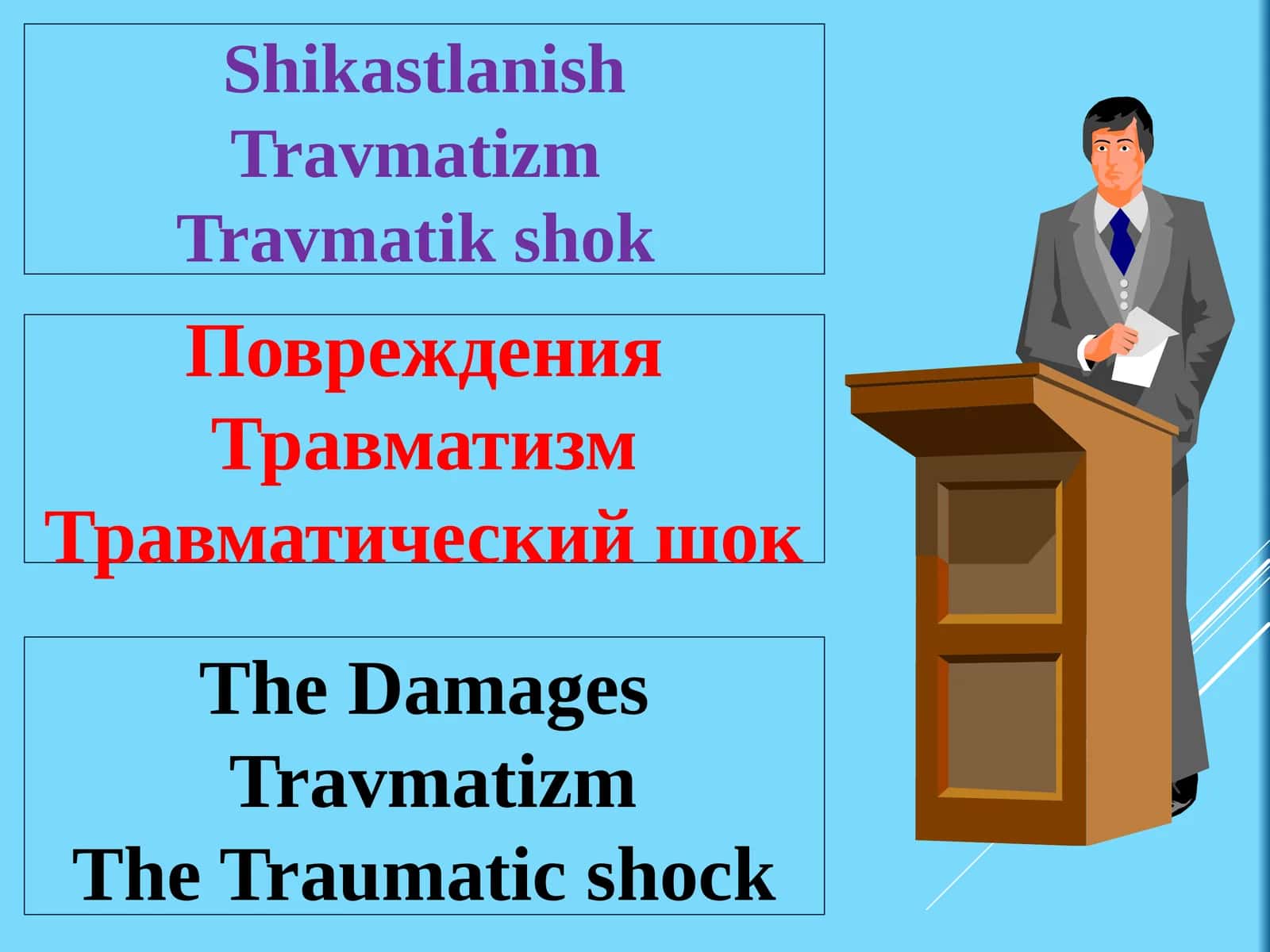 Shikastlanish
Travmatizm
Travmatik shok

Повреждения
Травматизм
Травматический шок

The Damages
Travmatizm
The Traumatic shock